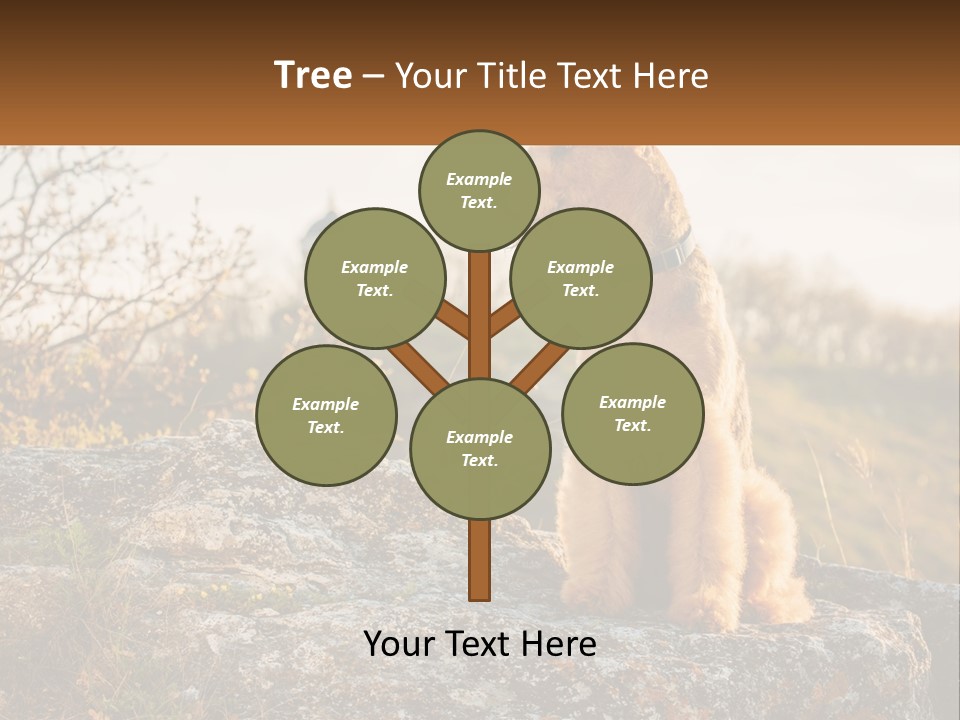 Tree – Your Title Text Here

Example Text.

Example Text.

Example Text.

Example Text.

Example Text.

Example Text.

Your Text Here